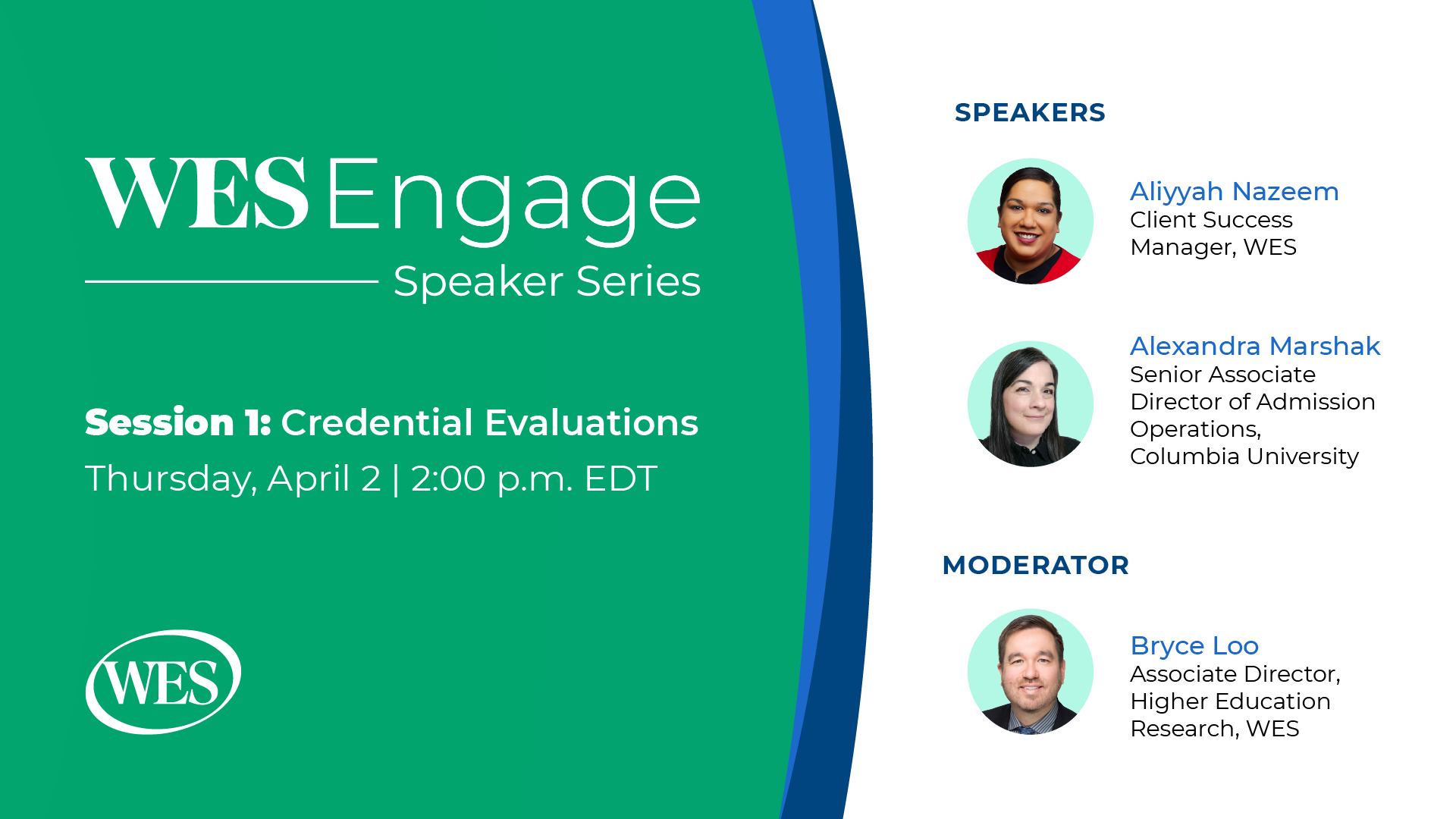 WES Engage
Speaker Series

Session 1: Credential Evaluations
Thursday, April 2 | 2:00 p.m. EDT

WES

SPEAKERS

Aliyyah Nazeem
Client Success Manager, WES

Alexandra Marshak
Senior Associate Director of Admission Operations, Columbia University

MODERATOR

Bryce Loo
Associate Director, Higher Education Research, WES